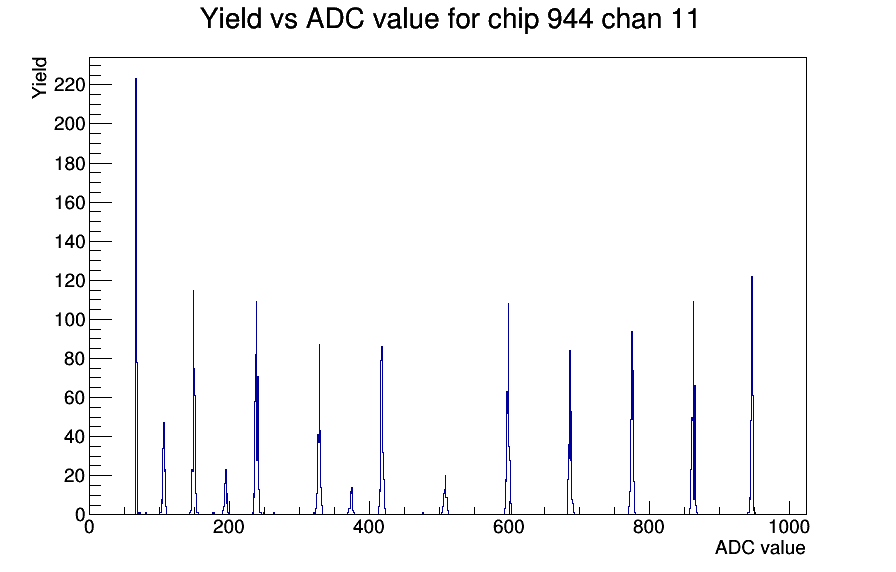 Yield vs ADC value for chip 944 chan 11

Yield

220
200
180
160
140
120
100
80
60
40
20
0

0
200
400
600
800
1000

ADC value